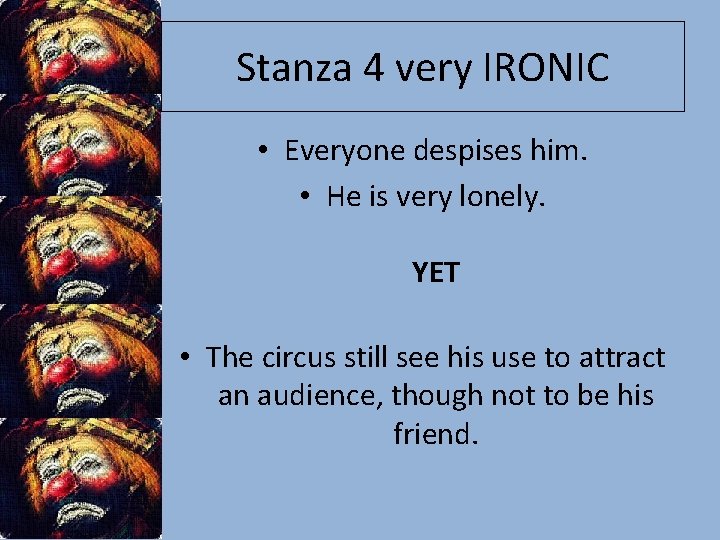 Stanza 4 very IRONIC

• Everyone despises him.
• He is very lonely.

YET

• The circus still see his use to attract an audience, though not to be his friend.